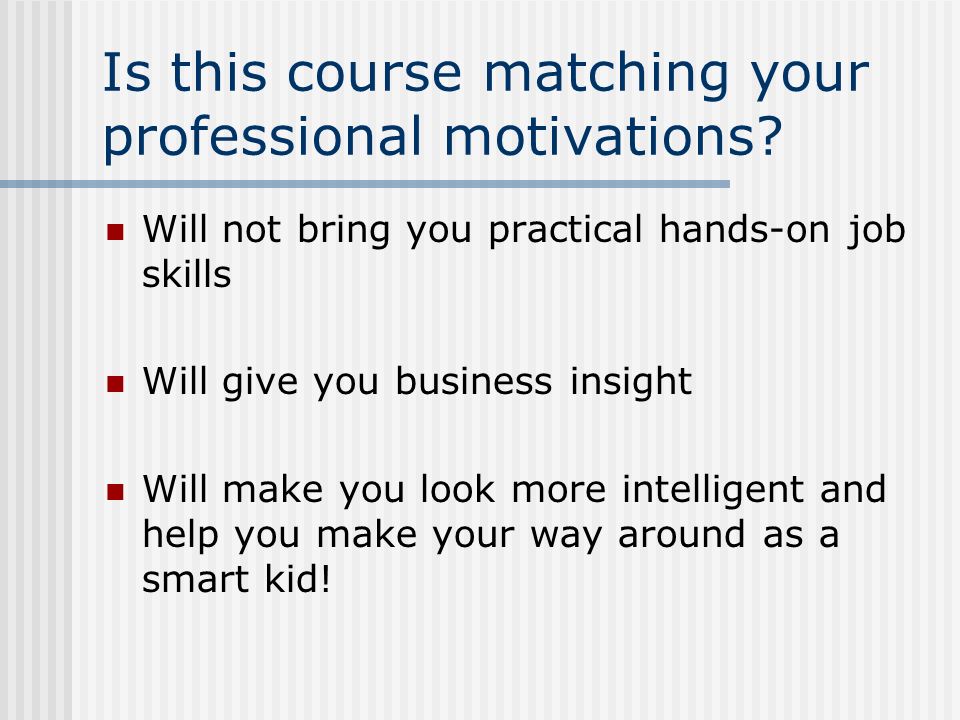 Is this course matching your professional motivations?

Will not bring you practical hands-on job skills

Will give you business insight

Will make you look more intelligent and help you make your way around as a smart kid!